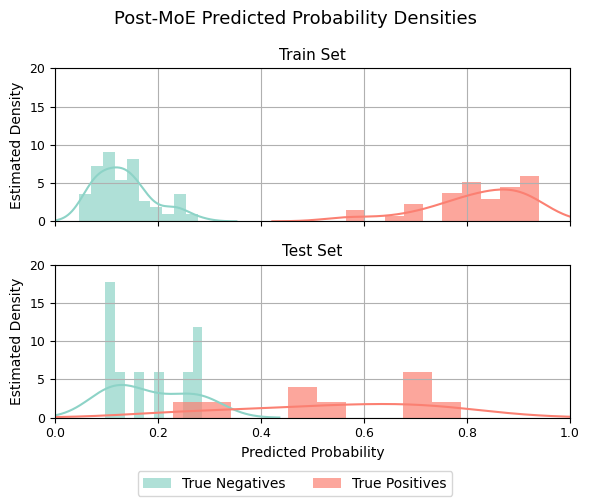 Post-MoE Predicted Probability Densities

Train Set

Estimated Density

20
15
10
5
0

Test Set

Estimated Density

20
15
10
5
0

0.0 0.2 0.4 0.6 0.8 1.0

Predicted Probability

True Negatives True Positives